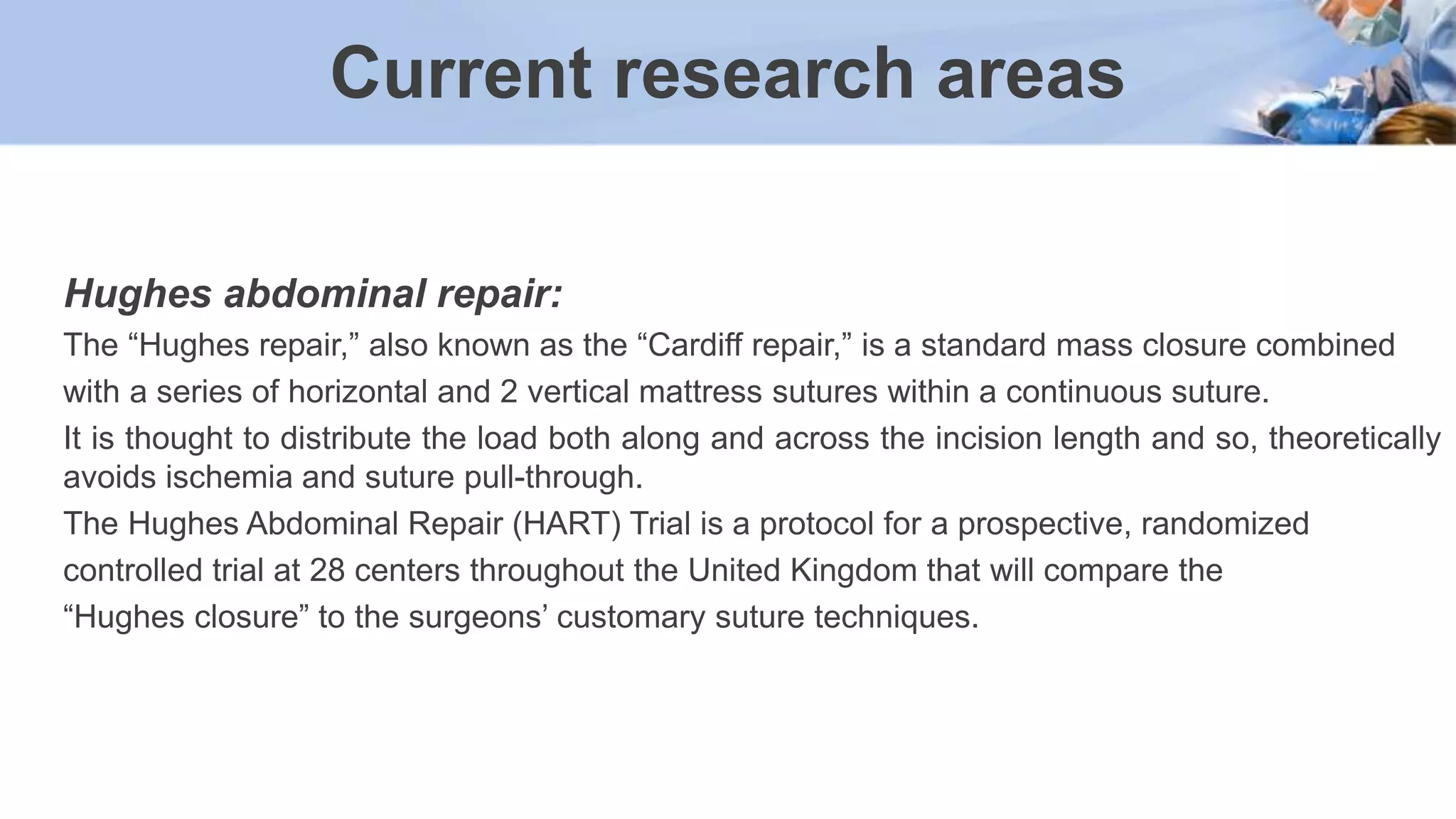 Current research areas

Hughes abdominal repair:

The “Hughes repair,” also known as the “Cardiff repair,” is a standard mass closure combined with a series of horizontal and 2 vertical mattress sutures within a continuous suture.

It is thought to distribute the load both along and across the incision length and so, theoretically avoids ischemia and suture pull-through.

The Hughes Abdominal Repair (HART) Trial is a protocol for a prospective, randomized controlled trial at 28 centers throughout the United Kingdom that will compare the “Hughes closure” to the surgeons’ customary suture techniques.